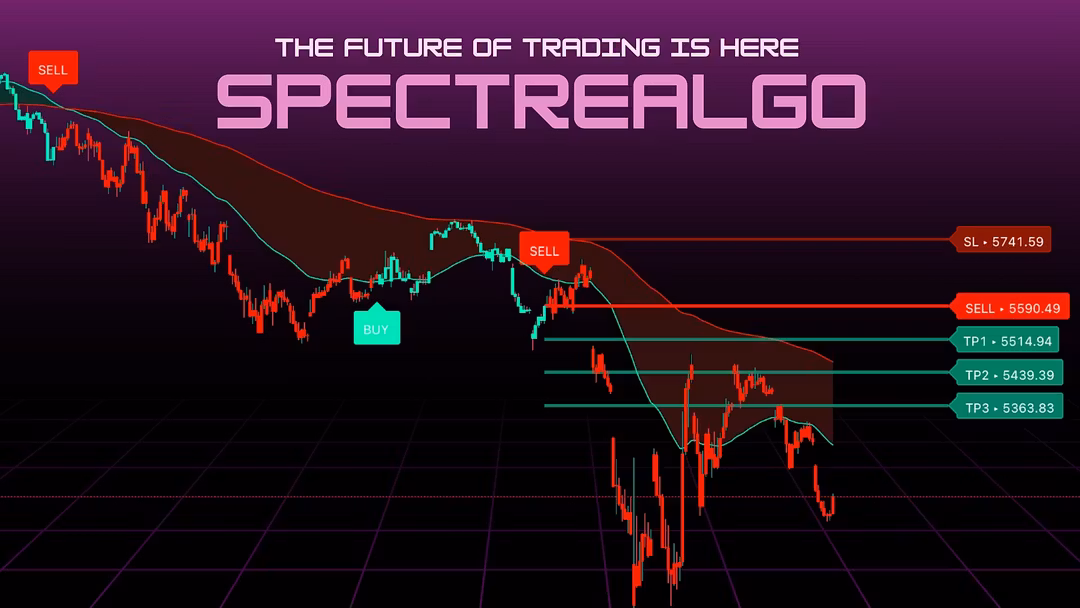 THE FUTURE OF TRADING IS HERE
SPECTREALGO

SELL

SELL

BUY

SL ▸ 5741.59

SELL ▸ 5590.49

TP1 ▸ 5514.94

TP2 ▸ 5439.39

TP3 ▸ 5363.83